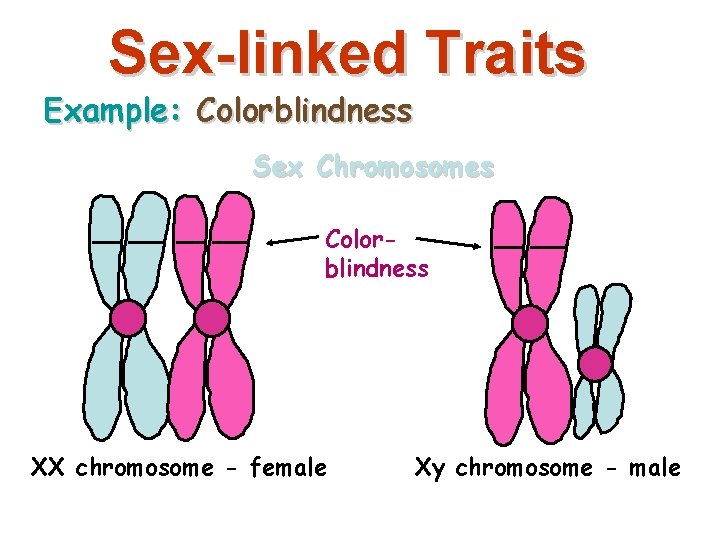 Sex-linked Traits

Example: Colorblindness

Sex Chromosomes

Color-blindness

XX chromosome - female

Xy chromosome - male